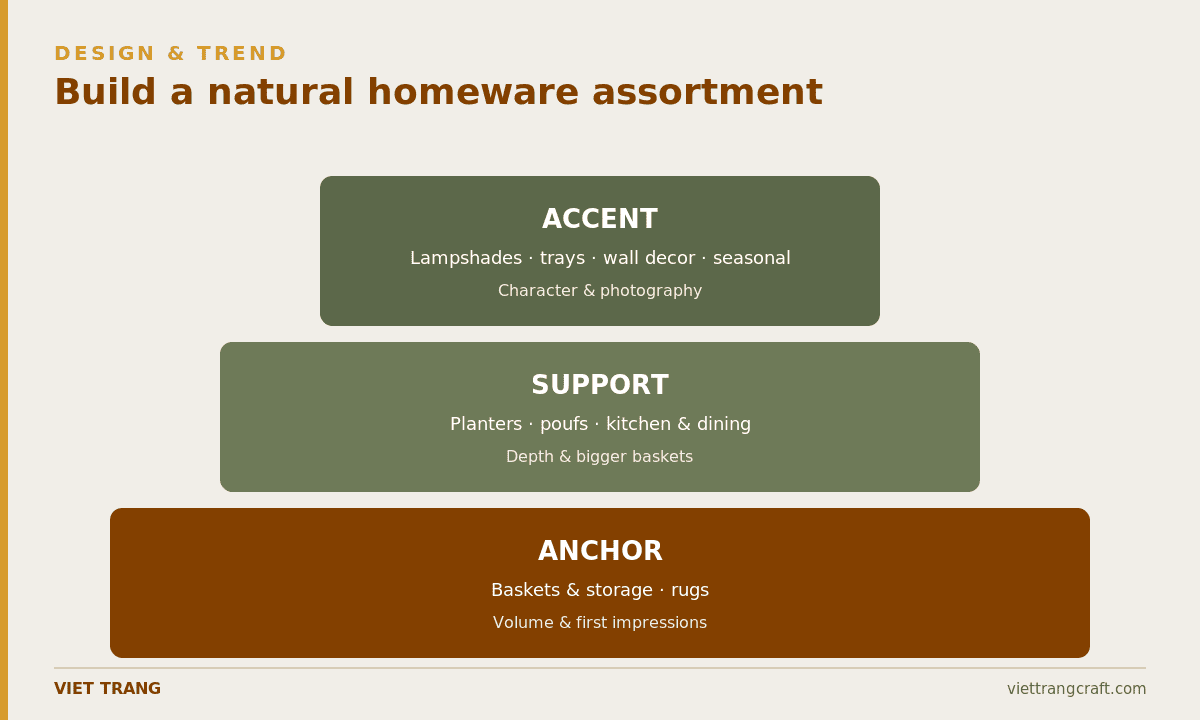 DESIGN & TREND

Build a natural homeware assortment

ACCENT

Lampshades · trays · wall decor · seasonal

Character & photography

SUPPORT

Planters · poufs · kitchen & dining

Depth & bigger baskets

ANCHOR

Baskets & storage · rugs

Volume & first impressions

VIET TRANG

viettrangcraft.com